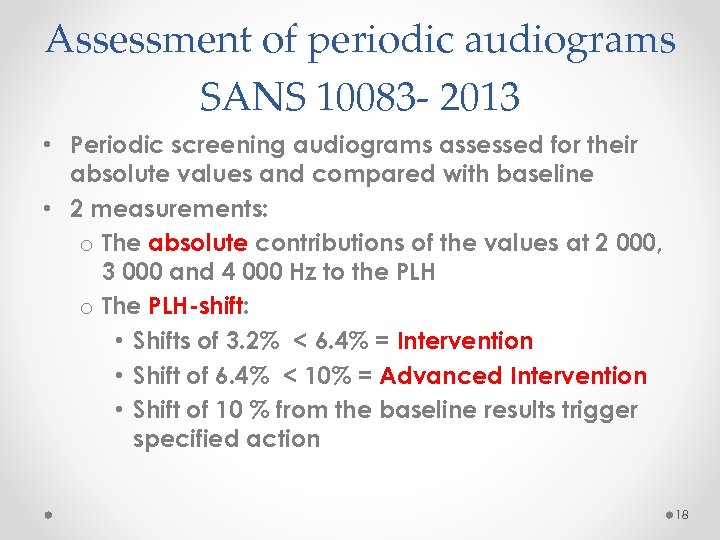 Assessment of periodic audiograms SANS 10083- 2013

• Periodic screening audiograms assessed for their absolute values and compared with baseline
• 2 measurements:
o The absolute contributions of the values at 2 000, 3 000 and 4 000 Hz to the PLH
o The PLH-shift:
• Shifts of 3.2% < 6.4% = Intervention
• Shift of 6.4% < 10% = Advanced Intervention
• Shift of 10 % from the baseline results trigger specified action

18